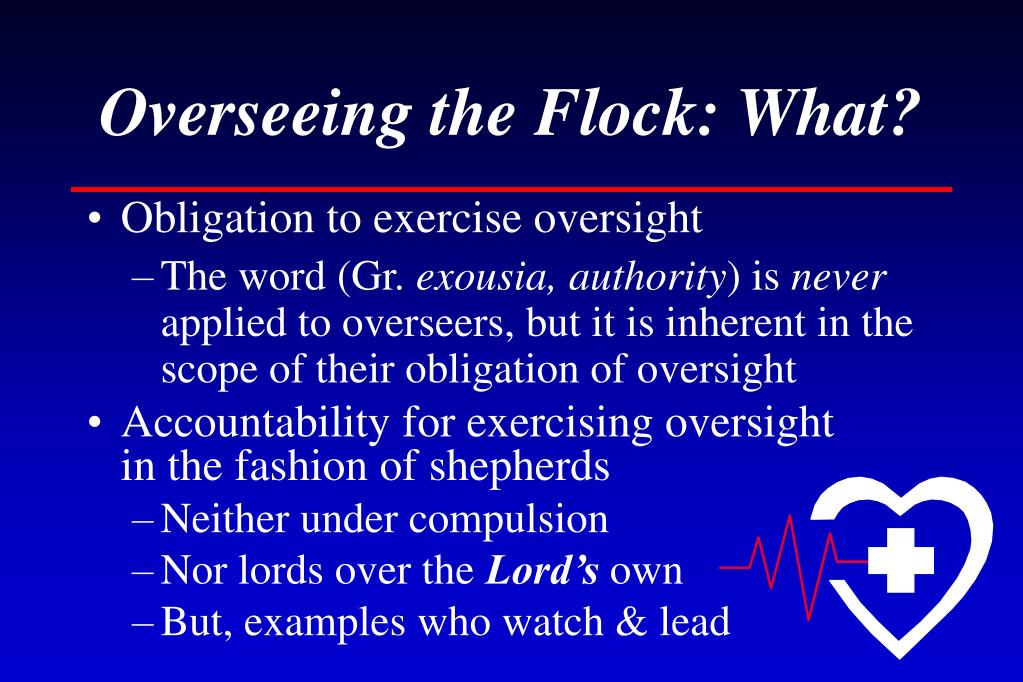 Overseeing the Flock: What?

• Obligation to exercise oversight

– The word (Gr. exousia, authority) is never applied to overseers, but it is inherent in the scope of their obligation of oversight

• Accountability for exercising oversight in the fashion of shepherds

– Neither under compulsion

– Nor lords over the Lord's own

– But, examples who watch & lead